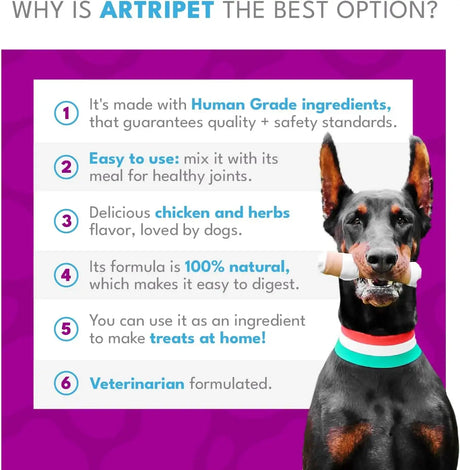 WHY IS ARTRIPET THE BEST OPTION?

1 It's made with Human Grade ingredients, that guarantees quality + safety standards.

2 Easy to use: mix it with its meal for healthy joints.

3 Delicious chicken and herbs flavor, loved by dogs.

4 Its formula is 100% natural, which makes it easy to digest.

5 You can use it as an ingredient to make treats at home!

6 Veterinarian formulated.